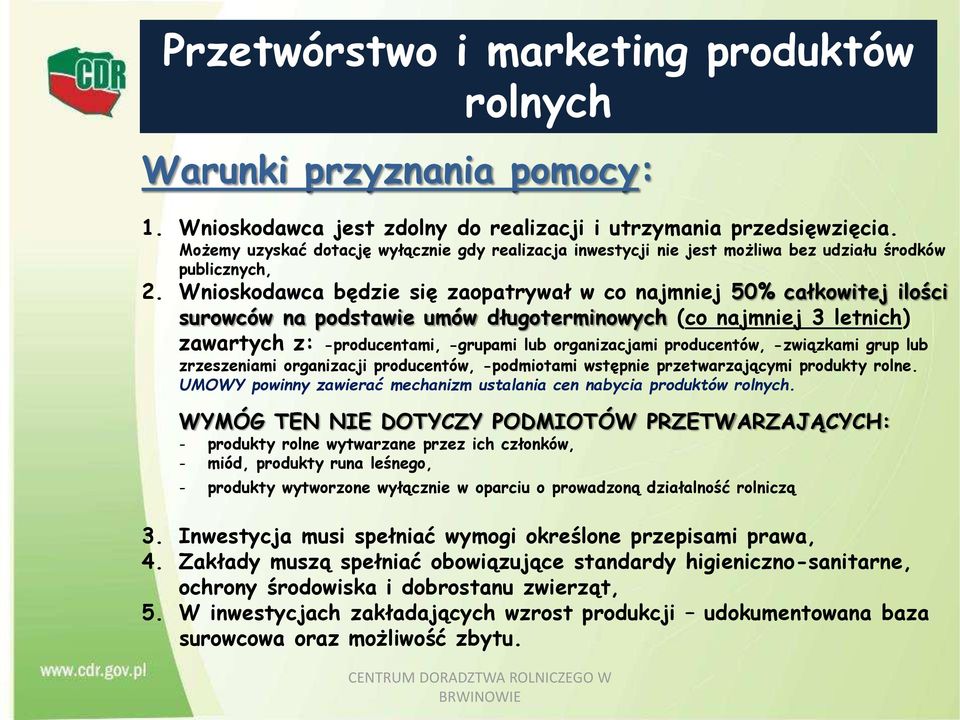 CDR

Przetwórstwo i marketing produktów rolnych

Warunki przyznania pomocy:

1. Wnioskodawca jest zdolny do realizacji i utrzymania przedsięwzięcia. Możemy uzyskać dotację wyłącznie gdy realizacja inwestycji nie jest możliwa bez udziału środków publicznych,
2. Wnioskodawca będzie się zaopatrywał w co najmniej 50% całkowitej ilości surowców na podstawie umów długoterminowych (co najmniej 3 letnich) zawartych z: -producentami, -grupami lub organizacjami producentów, -związkami grup lub zrzeszeniami organizacji producentów, -podmiotami wstępnie przetwarzającymi produkty rolne. UMOWY powinny zawierać mechanizm ustalania cen nabycia produktów rolnych.

WYMÓG TEN NIE DOTYCZY PODMIOTÓW PRZETWARZAJĄCYCH:
- produkty rolne wytwarzane przez ich członków,
- miód, produkty runa leśnego,
- produkty wytworzone wyłącznie w oparciu o prowadzoną działalność rolniczą

3. Inwestycja musi spełniać wymogi określone przepisami prawa,
4. Zakłady muszą spełniać obowiązujące standardy higieniczno-sanitarne, ochrony środowiska i dobrostanu zwierząt,
5. W inwestycjach zakładających wzrost produkcji – udokumentowana baza surowcowa oraz możliwość zbytu.

www.cdr.gov.pl

CENTRUM DORADZTWA ROLNICZEGO W BRWINOWIE